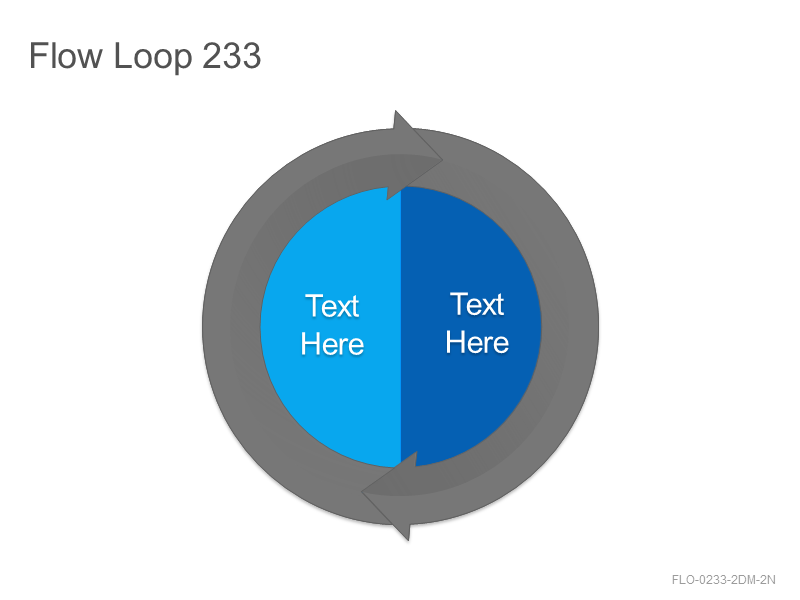 Flow Loop 233

Text Here

Text Here

FLO-0233-2DM-2N